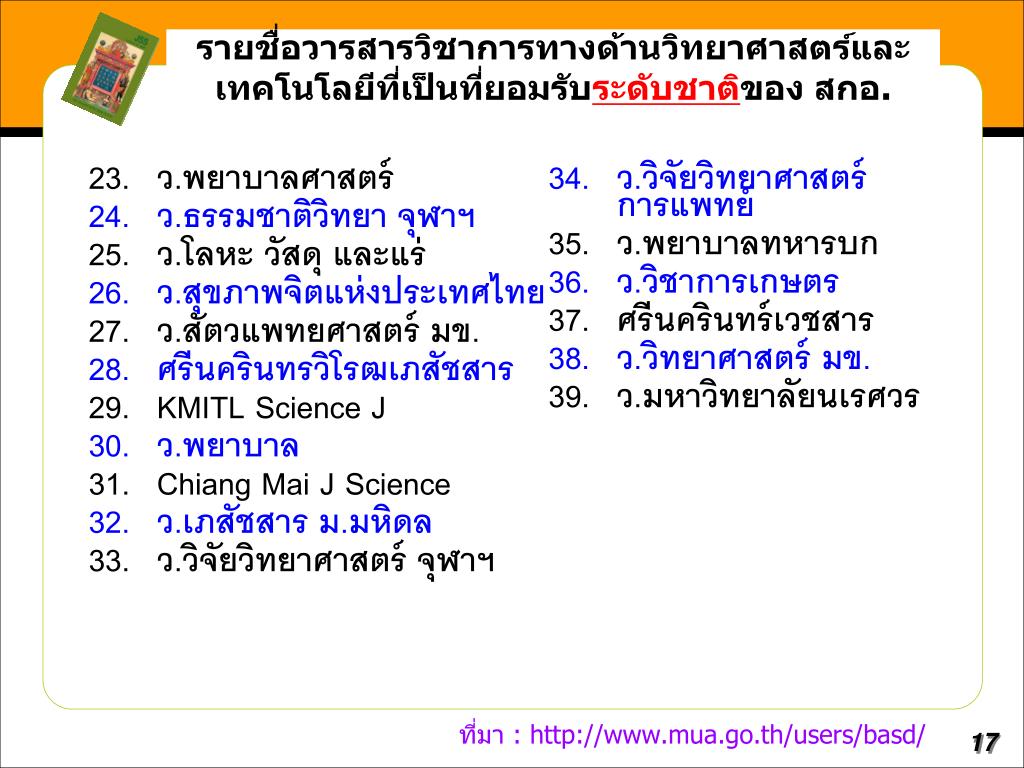 รายชื่อวารสารวิชาการทางด้านวิทยาศาสตร์และเทคโนโลยีที่เป็นที่ยอมรับระดับชาติของ สกอ.

23. ว.พยาบาลศาสตร์
24. ว.ธรรมชาติวิทยา จุฬาฯ
25. ว.โลหะ วัสดุ และแร่
26. ว.สุขภาพจิตแห่งประเทศไทย
27. ว.สัตวแพทยศาสตร์ มข.
28. ศรีนครินทรวิโรฒเภสัชสาร
29. KMITL Science J
30. ว.พยาบาล
31. Chiang Mai J Science
32. ว.เภสัชสาร ม.มหิดล
33. ว.วิจัยวิทยาศาสตร์ จุฬาฯ

34. ว.วิจัยวิทยาศาสตร์การแพทย์
35. ว.พยาบาลทหารบก
36. ว.วิชาการเกษตร
37. ศรีนครินทร์เวชสาร
38. ว.วิทยาศาสตร์ มข.
39. ว.มหาวิทยาลัยนเรศวร

ที่มา : http://www.mua.go.th/users/basd/

17